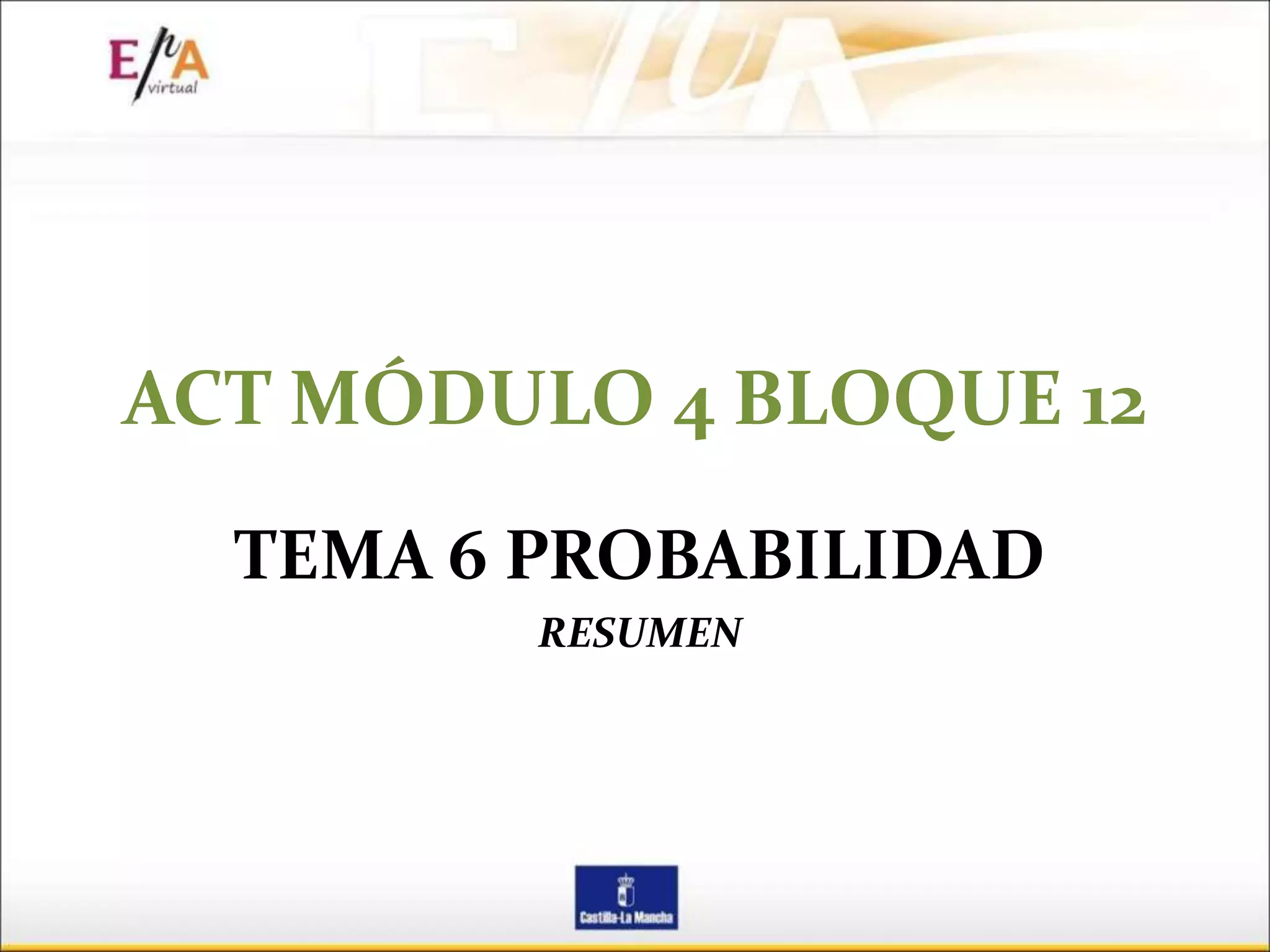 EpA virtual

ACT MÓDULO 4 BLOQUE 12

TEMA 6 PROBABILIDAD

RESUMEN

Castilla-La Mancha